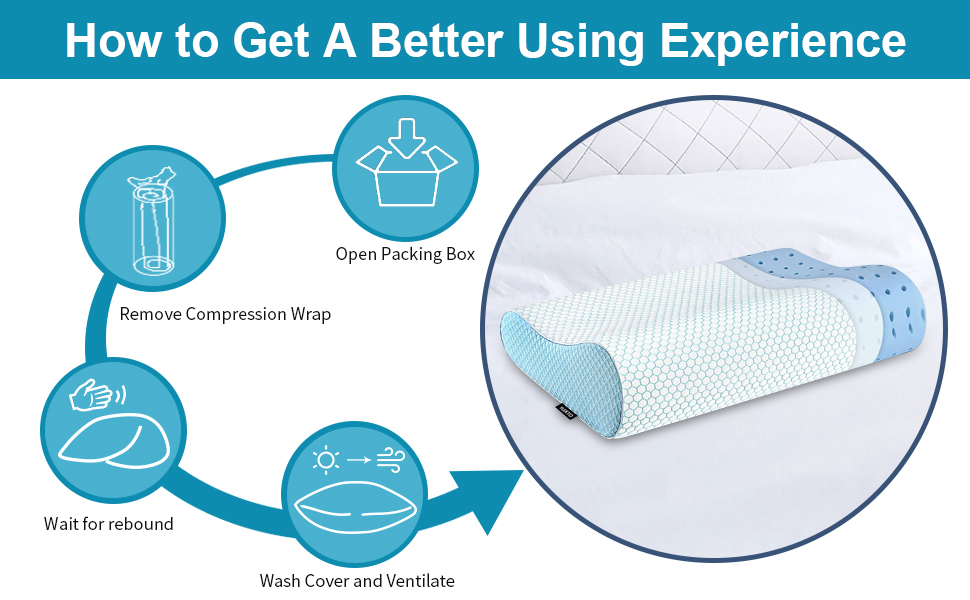 How to Get A Better Using Experience

Open Packing Box

Remove Compression Wrap

Wait for rebound

Wash Cover and Ventilate